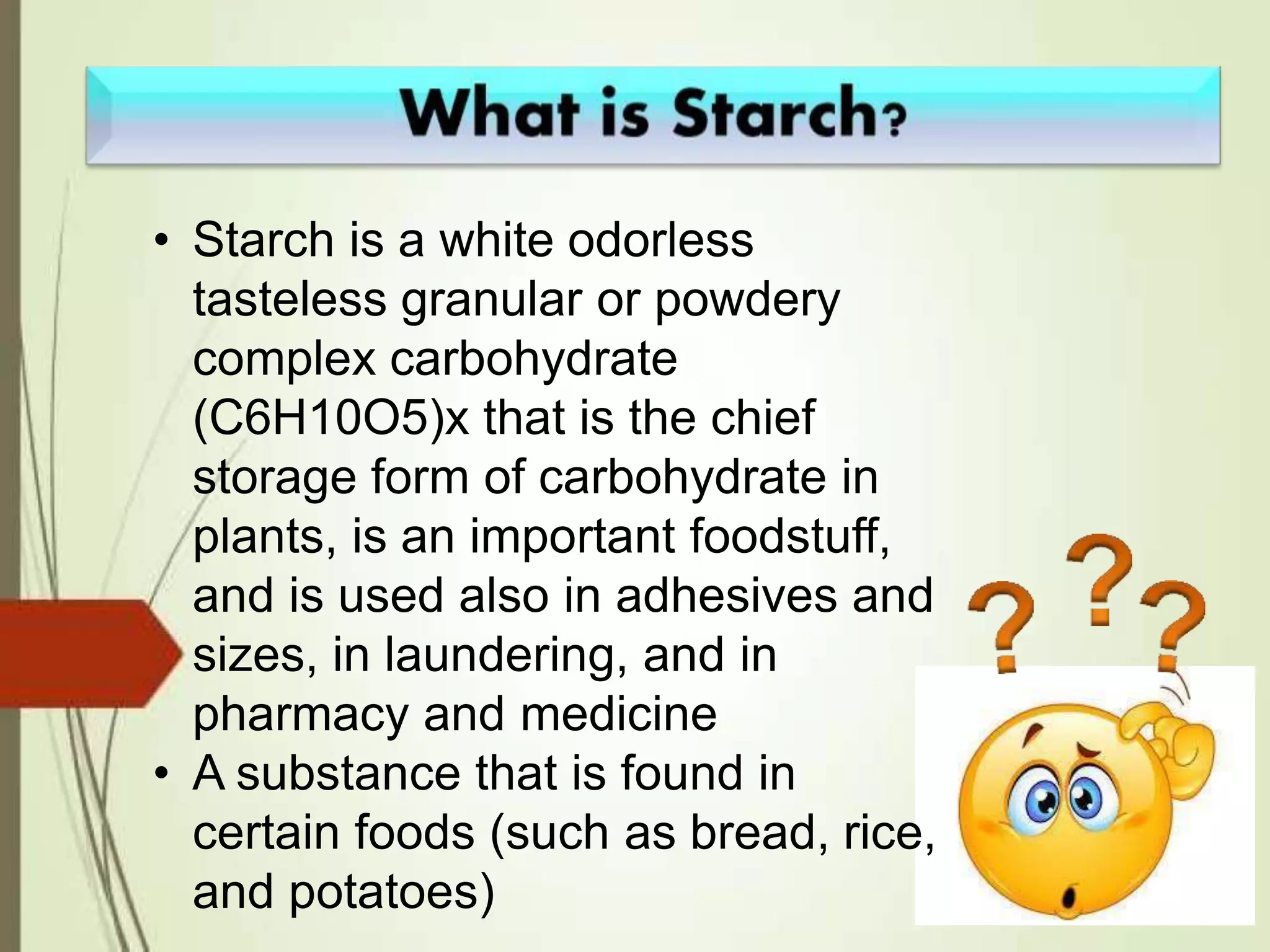 What is Starch?

• Starch is a white odorless tasteless granular or powdery complex carbohydrate (C6H10O5)x that is the chief storage form of carbohydrate in plants, is an important foodstuff, and is used also in adhesives and sizes, in laundering, and in pharmacy and medicine
• A substance that is found in certain foods (such as bread, rice, and potatoes)

? ? ?